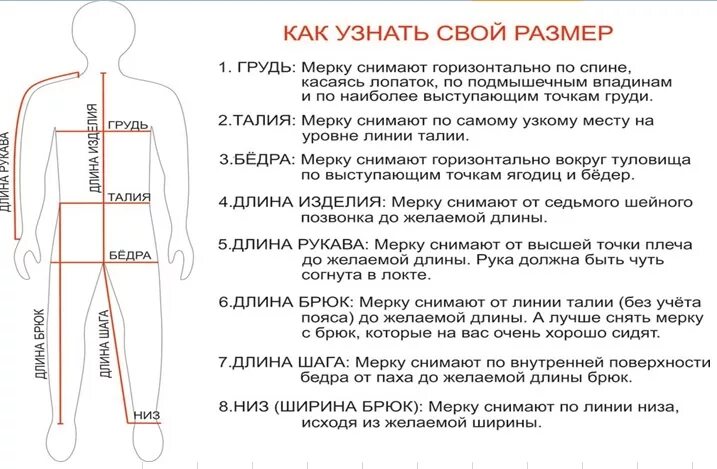 ДЛИНА РУКАВА
ДЛИНА ИЗДЕЛИЯ
ГРУДЬ
ТАЛИЯ
БЁДРА
ДЛИНА БРЮК
ДЛИНА ШАГА
НИЗ

КАК УЗНАТЬ СВОЙ РАЗМЕР

1. ГРУДЬ: Мерку снимают горизонтально по спине, касаясь лопаток, по подмышечным впадинам и по наиболее выступающим точкам груди.

2.ТАЛИЯ: Мерку снимают по самому узкому месту на уровне линии талии.

3.БЁДРА: Мерку снимают горизонтально вокруг туловища по выступающим точкам ягодиц и бёдер.

4.ДЛИНА ИЗДЕЛИЯ: Мерку снимают от седьмого шейного позвонка до желаемой длины.

5.ДЛИНА РУКАВА: Мерку снимают от высшей точки плеча до желаемой длины. Рука должна быть чуть согнута в локте.

6.ДЛИНА БРЮК: Мерку снимают от линии талии (без учёта пояса) до желаемой длины. А лучше снять мерку с брюк, которые на вас очень хорошо сидят.

7.ДЛИНА ШАГА: Мерку снимают по внутренней поверхности бедра от паха до желаемой длины брюк.

8.НИЗ (ШИРИНА БРЮК): Мерку снимают по линии низа, исходя из желаемой ширины.